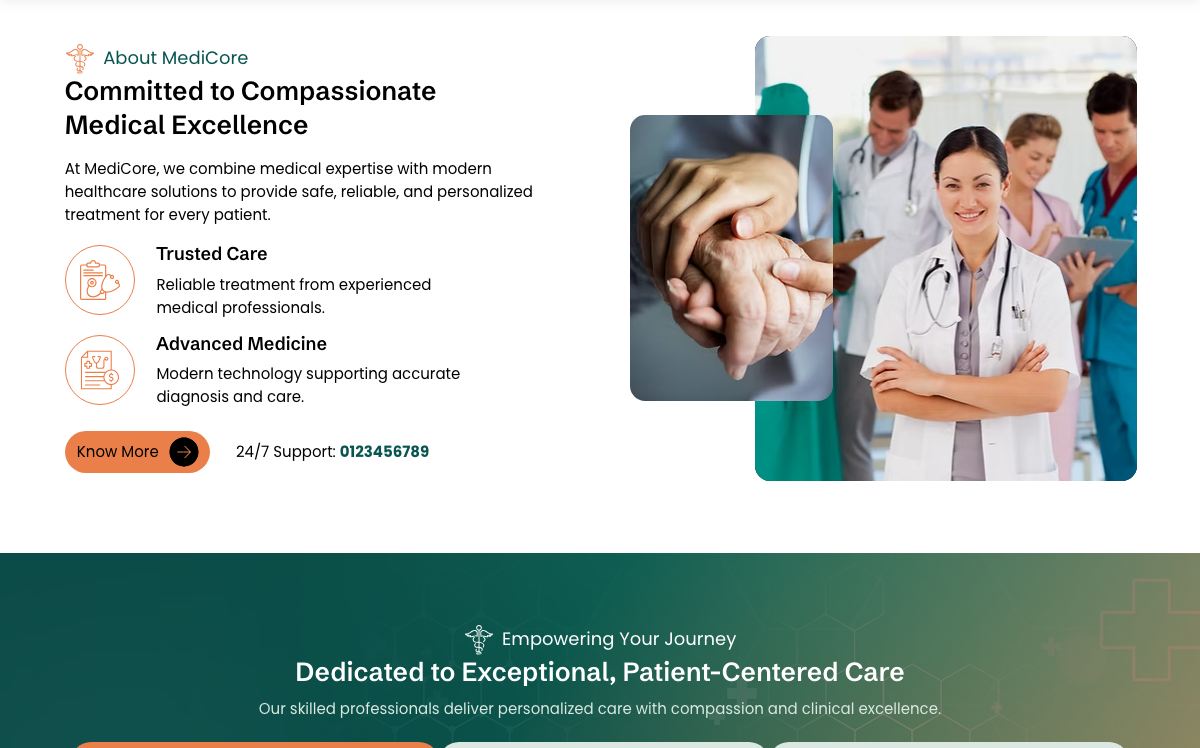 About MediCore

Committed to Compassionate Medical Excellence

At MediCore, we combine medical expertise with modern healthcare solutions to provide safe, reliable, and personalized treatment for every patient.

Trusted Care

Reliable treatment from experienced medical professionals.

Advanced Medicine

Modern technology supporting accurate diagnosis and care.

Know More

24/7 Support: 0123456789

Empowering Your Journey

Dedicated to Exceptional, Patient-Centered Care

Our skilled professionals deliver personalized care with compassion and clinical excellence.